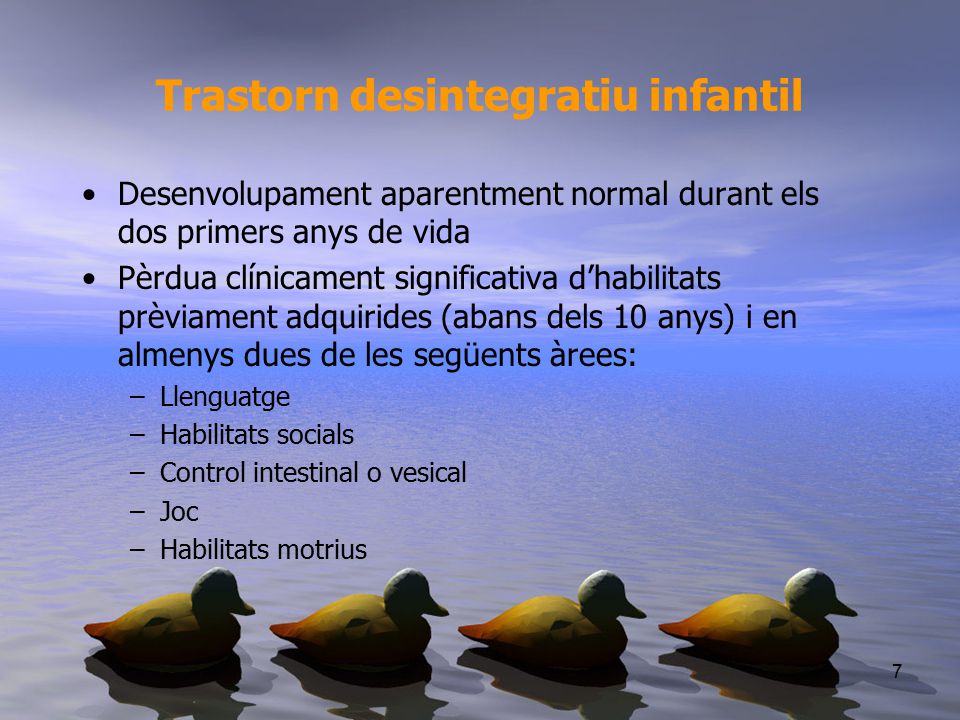 Trastorn desintegratiu infantil

• Desenvolupament aparentment normal durant els dos primers anys de vida
• Pèrdua clínicament significativa d'habilitats prèviament adquirides (abans dels 10 anys) i en almenys dues de les següents àrees:
– Llenguatge
– Habilitats socials
– Control intestinal o vesical
– Joc
– Habilitats motrius

7